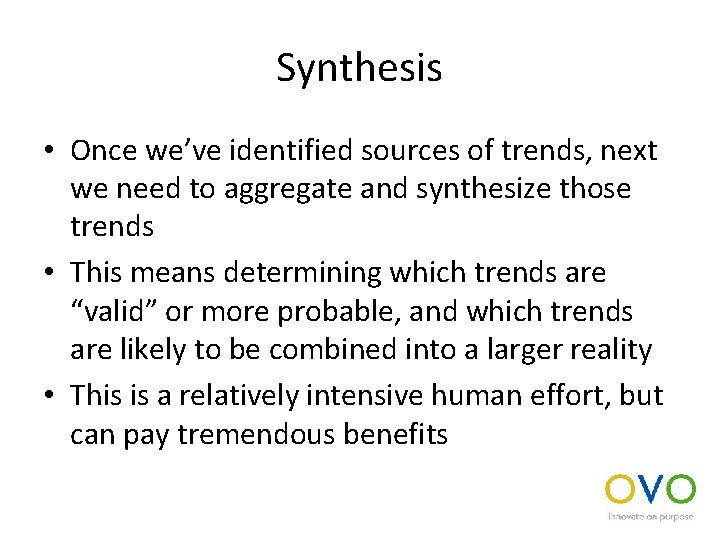 Synthesis

• Once we've identified sources of trends, next we need to aggregate and synthesize those trends
• This means determining which trends are "valid" or more probable, and which trends are likely to be combined into a larger reality
• This is a relatively intensive human effort, but can pay tremendous benefits

OVO
innovate on purpose